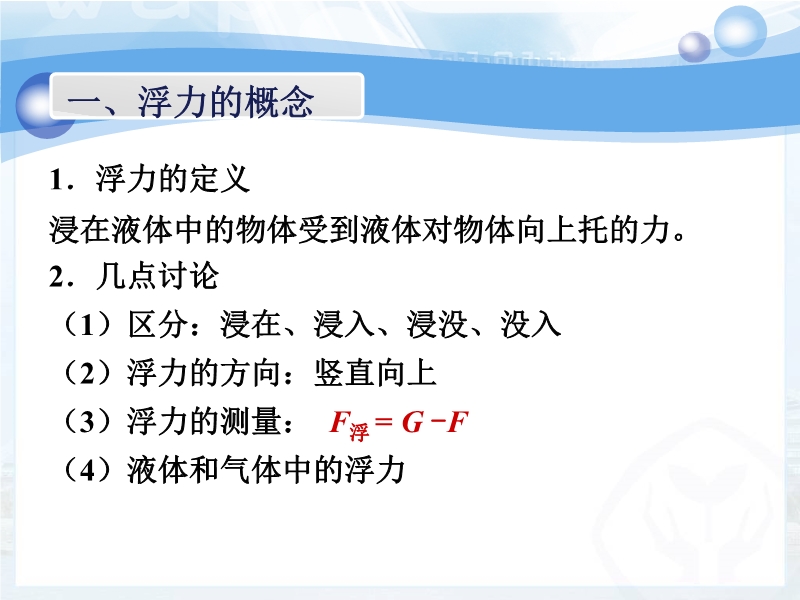 一、浮力的概念

1．浮力的定义

浸在液体中的物体受到液体对物体向上托的力。

2．几点讨论

（1）区分：浸在、浸入、浸没、没入

（2）浮力的方向：竖直向上

（3）浮力的测量： $F_{浮} = G - F$

（4）液体和气体中的浮力